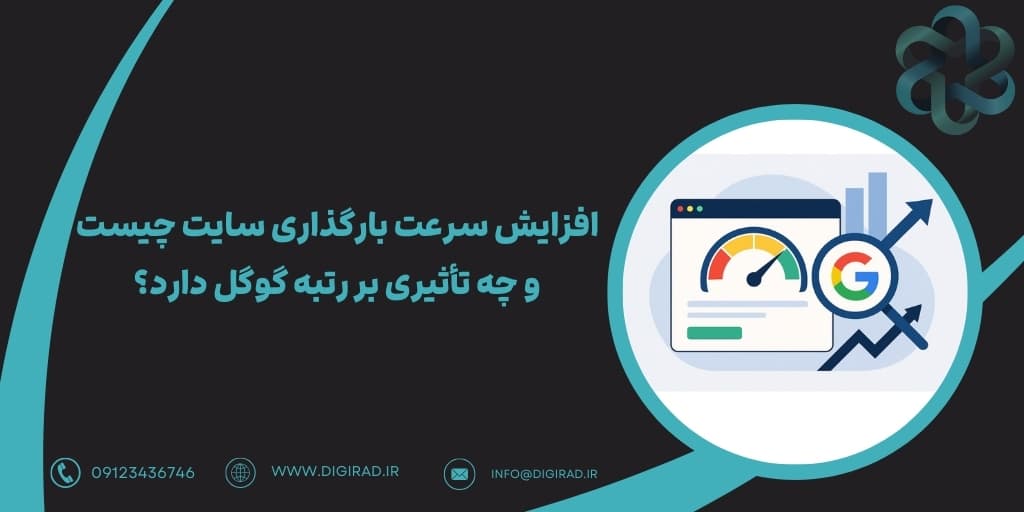 افزایش سرعت بارگذاری سایت چیست و چه تأثیری بر رتبه گوگل دارد؟

G

09123436746

WWW.DIGIRAD.IR

INFO@DIGIRAD.IR